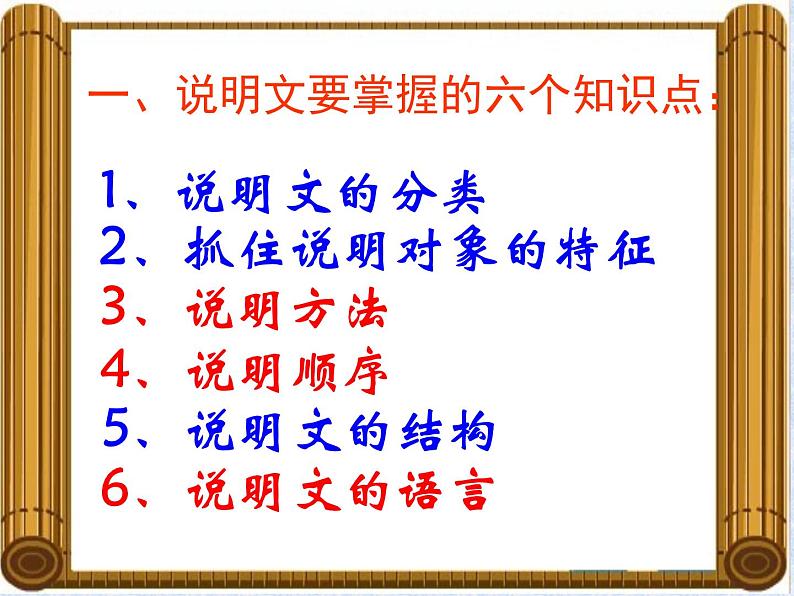 一、说明文要掌握的六个知识点：

1、说明文的分类
2、抓住说明对象的特征
3、说明方法
4、说明顺序
5、说明文的结构
6、说明文的语言